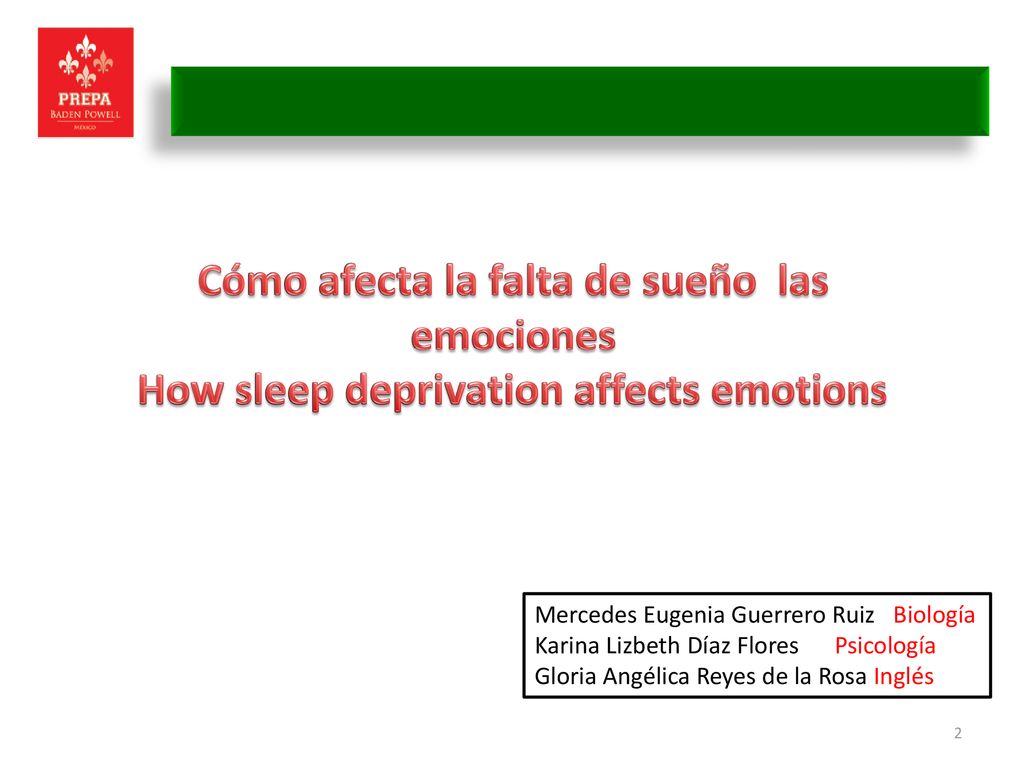 PREPA
BADEN POWELL
MÉXICO

Cómo afecta la falta de sueño las emociones
How sleep deprivation affects emotions

Mercedes Eugenia Guerrero Ruiz Biología
Karina Lizbeth Díaz Flores Psicología
Gloria Angélica Reyes de la Rosa Inglés

2